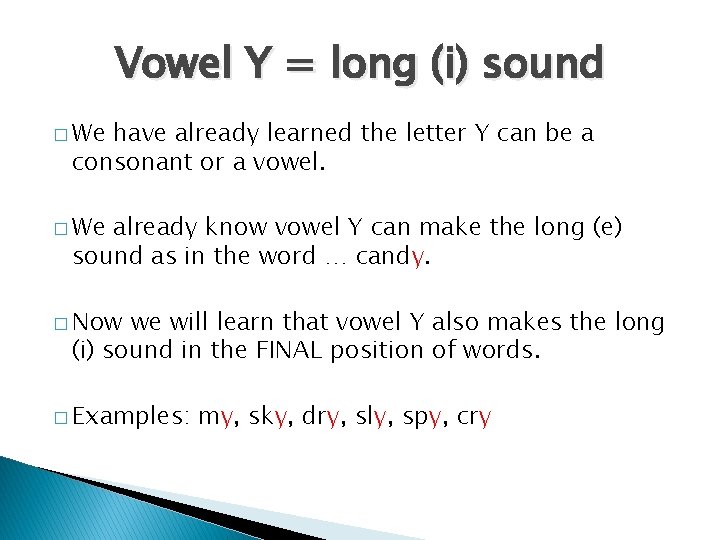 Vowel Y = long (i) sound

□ We have already learned the letter Y can be a consonant or a vowel.

□ We already know vowel Y can make the long (e) sound as in the word … candy.

□ Now we will learn that vowel Y also makes the long (i) sound in the FINAL position of words.

□ Examples: my, sky, dry, sly, spy, cry